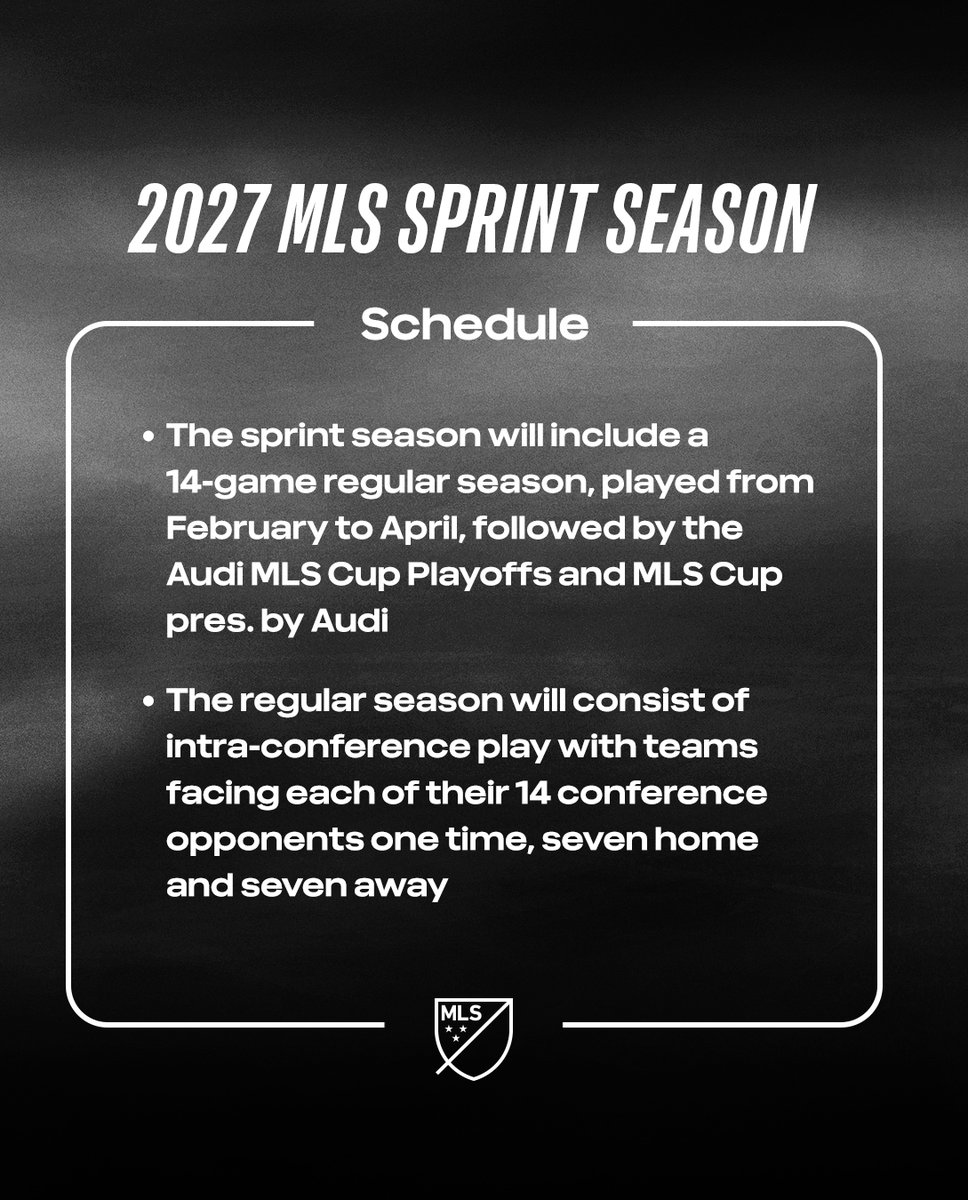 2027 MLS SPRINT SEASON

Schedule

• The sprint season will include a 14-game regular season, played from February to April, followed by the Audi MLS Cup Playoffs and MLS Cup pres. by Audi

• The regular season will consist of intra-conference play with teams facing each of their 14 conference opponents one time, seven home and seven away

MLS